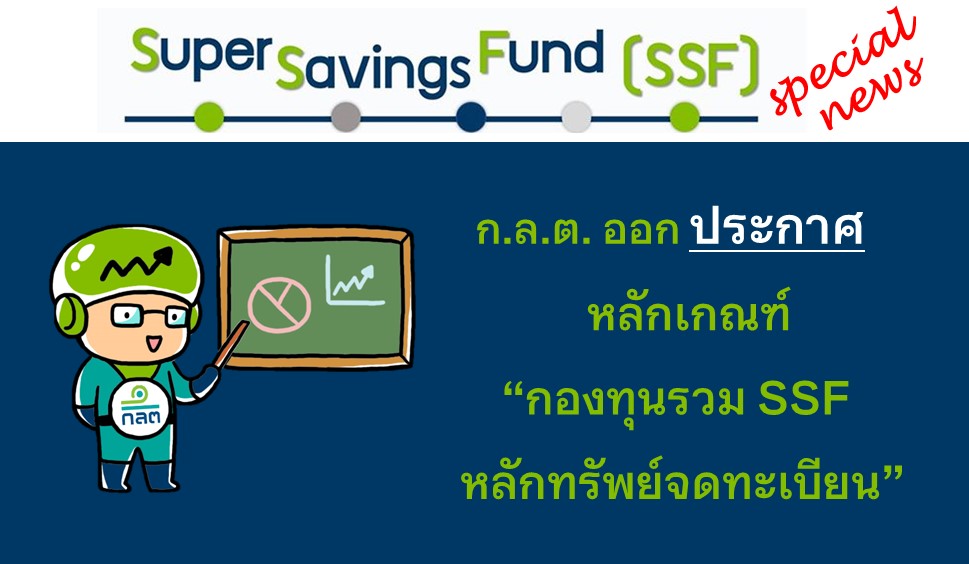 Super Savings Fund (SSF)

special news

กลต

ก.ล.ต. ออก ประกาศ

หลักเกณฑ์

“กองทุนรวม SSF

หลักทรัพย์จดทะเบียน”